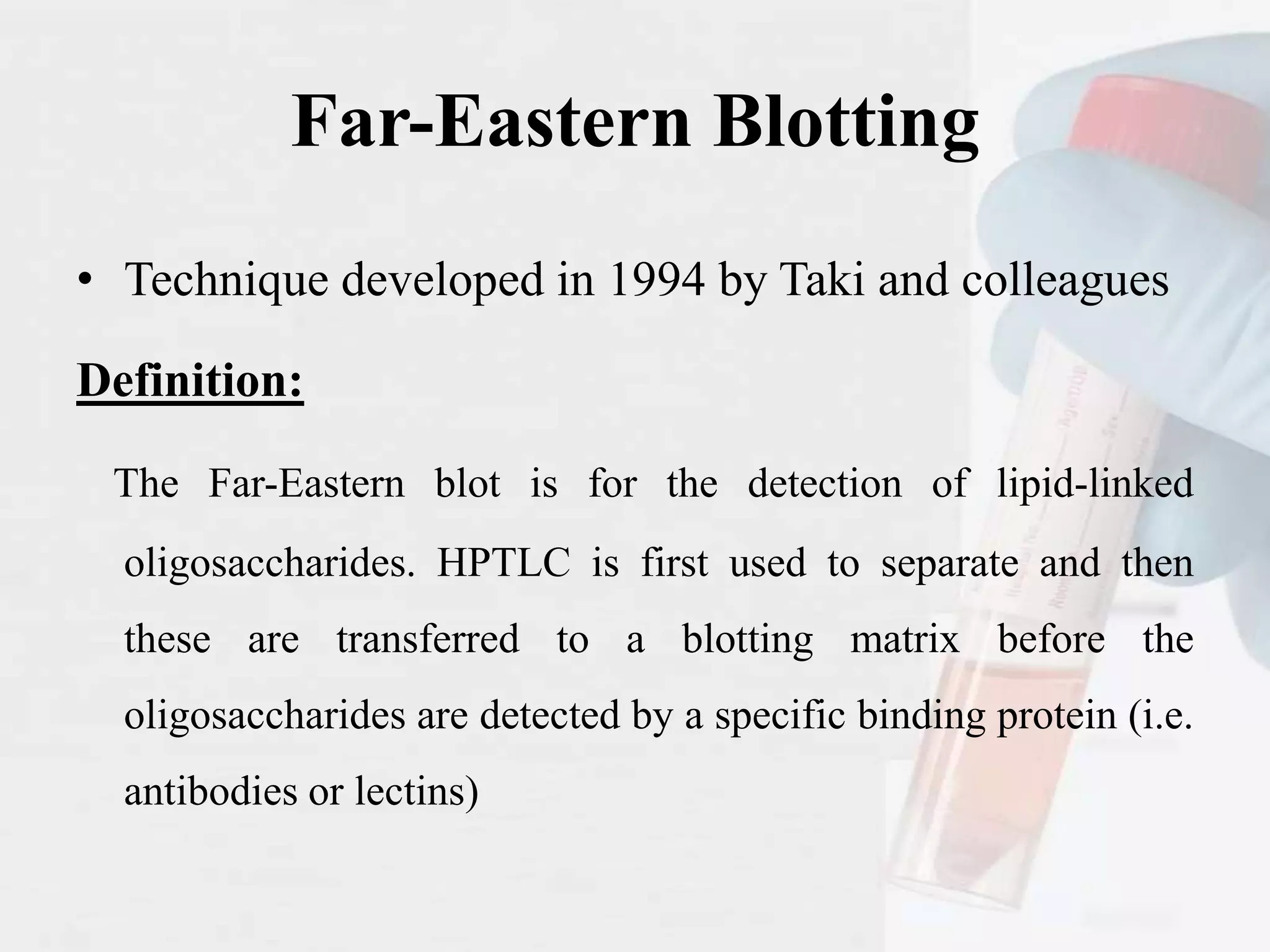 Far-Eastern Blotting

• Technique developed in 1994 by Taki and colleagues

Definition:

The Far-Eastern blot is for the detection of lipid-linked oligosaccharides. HPTLC is first used to separate and then these are transferred to a blotting matrix before the oligosaccharides are detected by a specific binding protein (i.e. antibodies or lectins)